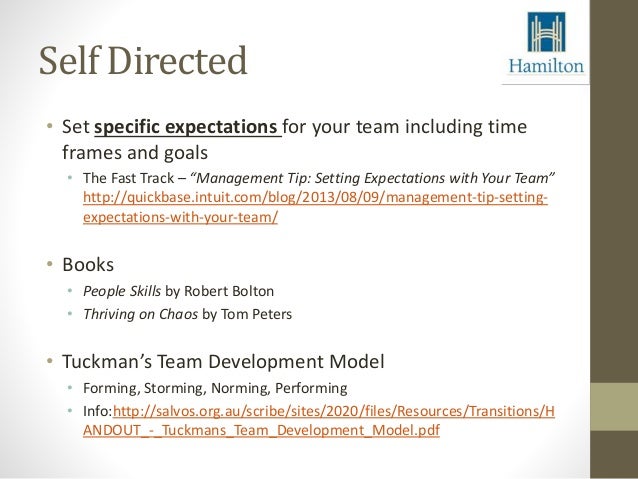 Self Directed

Hamilton

• Set specific expectations for your team including time frames and goals
• The Fast Track – "Management Tip: Setting Expectations with Your Team" http://quickbase.intuit.com/blog/2013/08/09/management-tip-setting-expectations-with-your-team/

• Books
• People Skills by Robert Bolton
• Thriving on Chaos by Tom Peters

• Tuckman's Team Development Model
• Forming, Storming, Norming, Performing
• Info:http://salvos.org.au/scribe/sites/2020/files/Resources/Transitions/HANDOUT_-_Tuckmans_Team_Development_Model.pdf